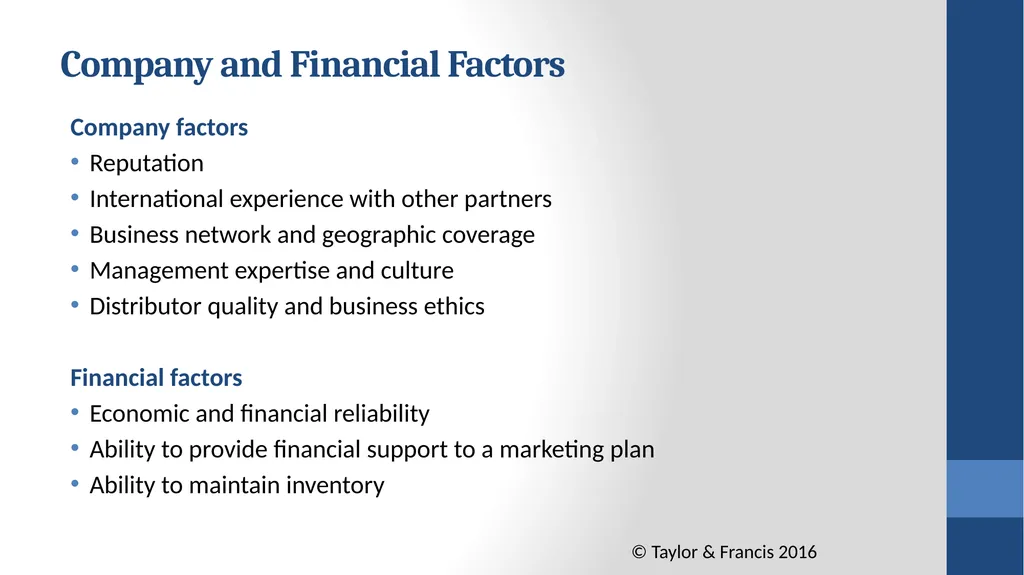 Company and Financial Factors

Company factors
• Reputation
• International experience with other partners
• Business network and geographic coverage
• Management expertise and culture
• Distributor quality and business ethics

Financial factors
• Economic and financial reliability
• Ability to provide financial support to a marketing plan
• Ability to maintain inventory

© Taylor & Francis 2016